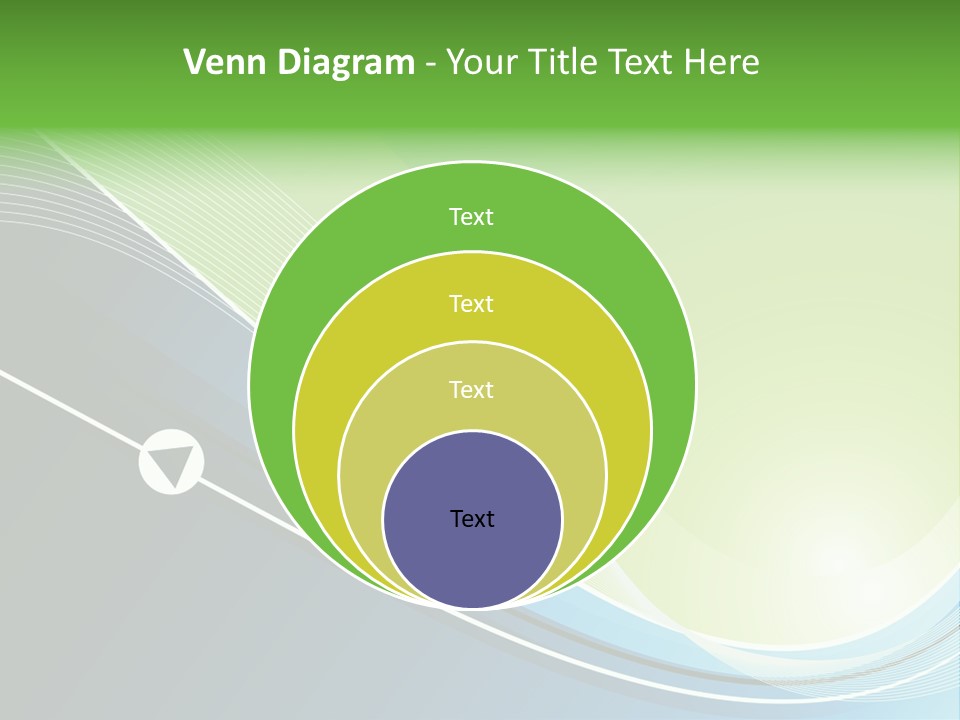 Venn Diagram - Your Title Text Here

Text

Text

Text

Text